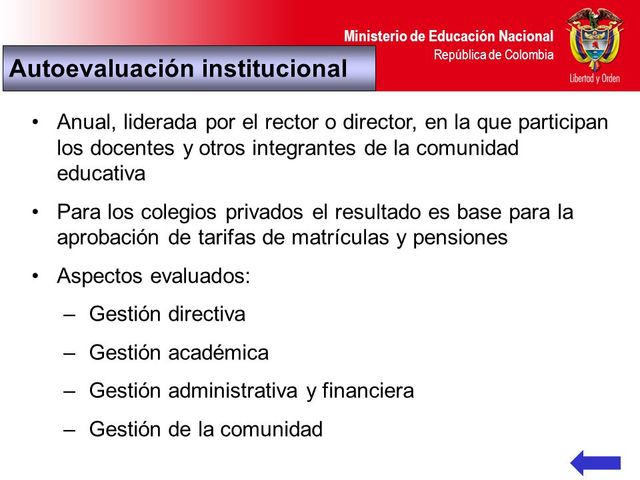 Ministerio de Educación Nacional
República de Colombia

Libertad y Orden

Autoevaluación institucional

• Anual, liderada por el rector o director, en la que participan los docentes y otros integrantes de la comunidad educativa

• Para los colegios privados el resultado es base para la aprobación de tarifas de matrículas y pensiones

• Aspectos evaluados:
– Gestión directiva
– Gestión académica
– Gestión administrativa y financiera
– Gestión de la comunidad